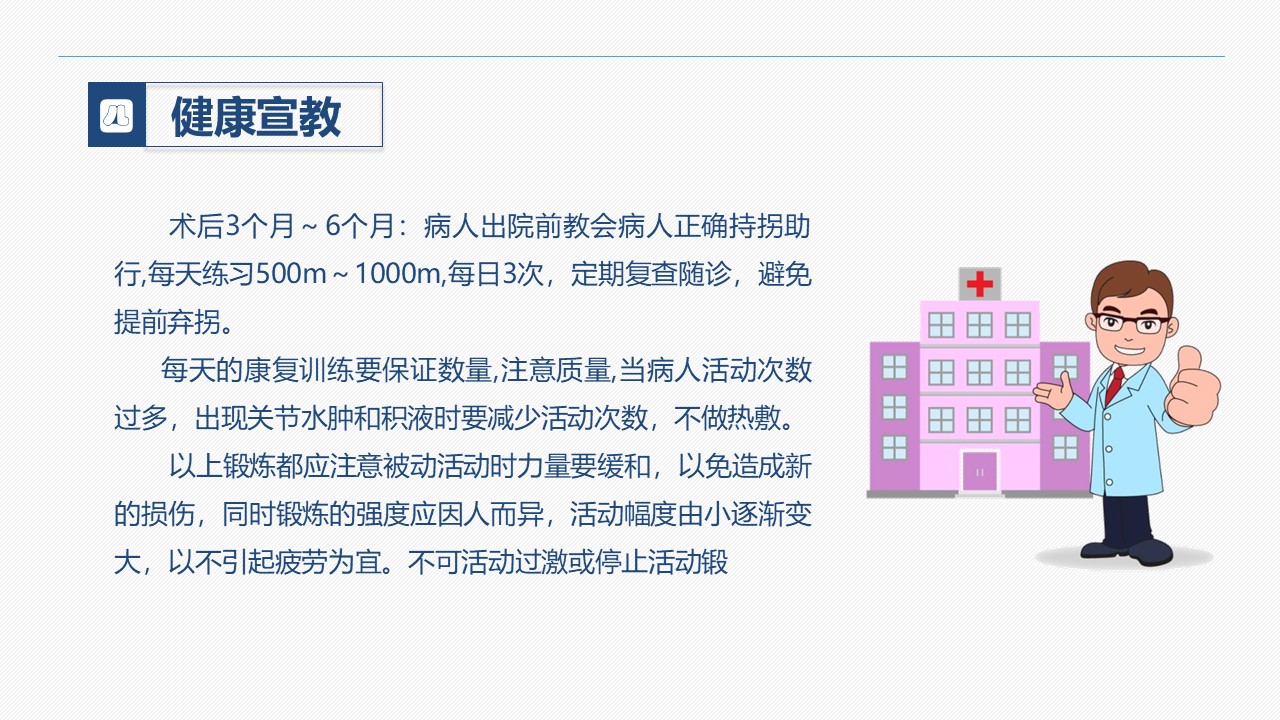 健康宣教

术后3个月～6个月：病人出院前教会病人正确持拐助行,每天练习500m～1000m,每日3次，定期复查随诊，避免提前弃拐。

每天的康复训练要保证数量,注意质量,当病人活动次数过多，出现关节水肿和积液时要减少活动次数，不做热敷。

以上锻炼都应注意被动活动时力量要缓和，以免造成新的损伤，同时锻炼的强度应因人而异，活动幅度由小逐渐变大，以不引起疲劳为宜。不可活动过激或停止活动锻